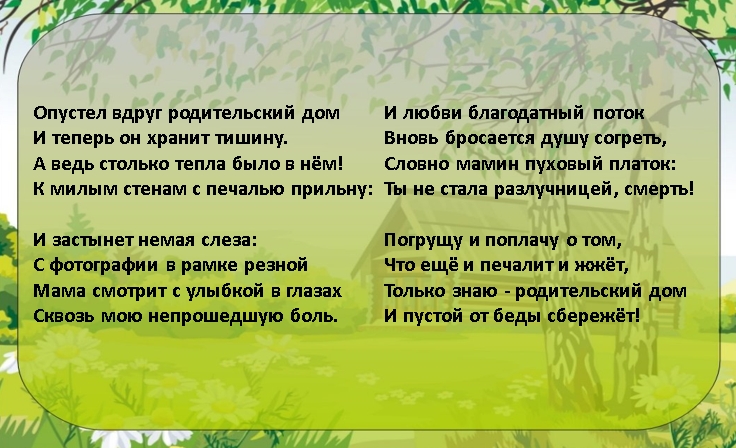 Опустел вдруг родительский дом
И теперь он хранит тишину.
А ведь столько тепла было в нём!
К милым стенам с печалью прильну:

И застынет немая слеза:
С фотографии в рамке резной
Мама смотрит с улыбкой в глазах
Сквозь мою непрошедшую боль.

И любви благодатный поток
Вновь бросается душу согреть,
Словно мамин пуховый платок:
Ты не стала разлучницей, смерть!

Погрущу и поплачу о том,
Что ещё и печалит и жжёт,
Только знаю - родительский дом
И пустой от беды сбережёт!